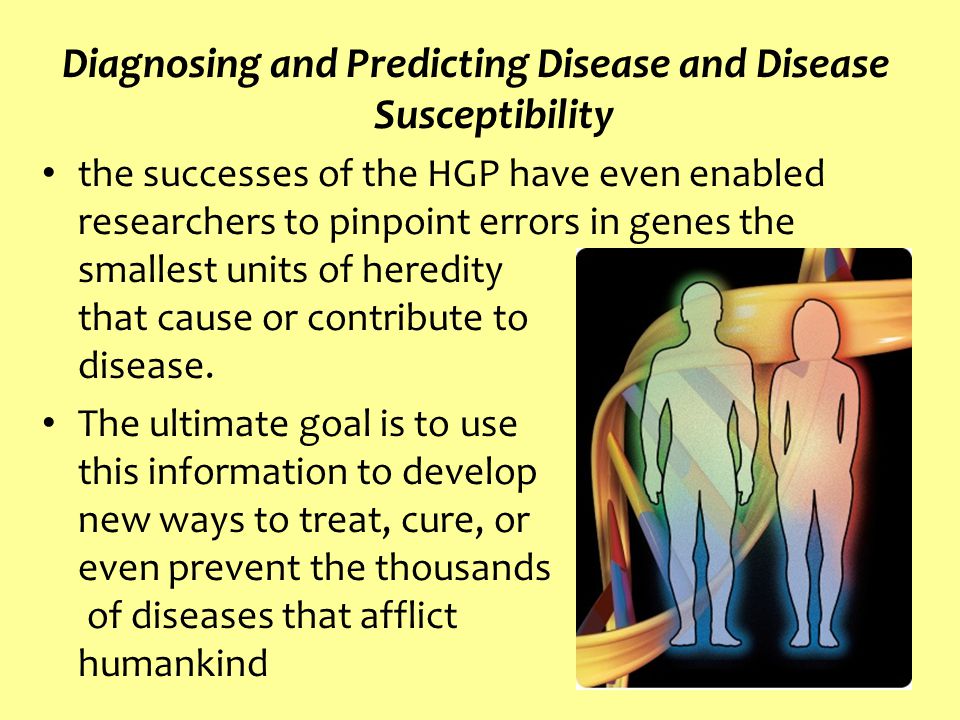 Diagnosing and Predicting Disease and Disease Susceptibility

• the successes of the HGP have even enabled researchers to pinpoint errors in genes the smallest units of heredity that cause or contribute to disease.

• The ultimate goal is to use this information to develop new ways to treat, cure, or even prevent the thousands of diseases that afflict humankind